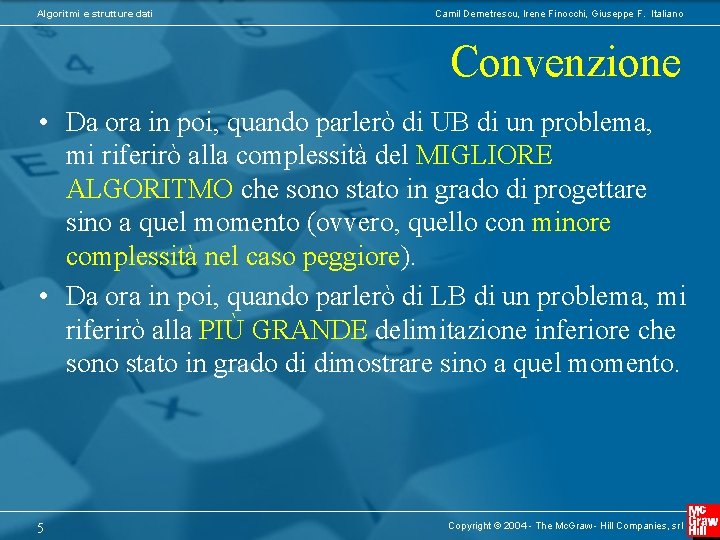 Algoritmi e strutture dati

Camil Demetrescu, Irene Finocchi, Giuseppe F. Italiano

Convenzione

• Da ora in poi, quando parlerò di UB di un problema, mi riferirò alla complessità del MIGLIORE ALGORITMO che sono stato in grado di progettare sino a quel momento (ovvero, quello con minore complessità nel caso peggiore).

• Da ora in poi, quando parlerò di LB di un problema, mi riferirò alla PIÙ GRANDE delimitazione inferiore che sono stato in grado di dimostrare sino a quel momento.

5

Copyright © 2004 - The McGraw - Hill Companies, srl

Mc Graw Hill